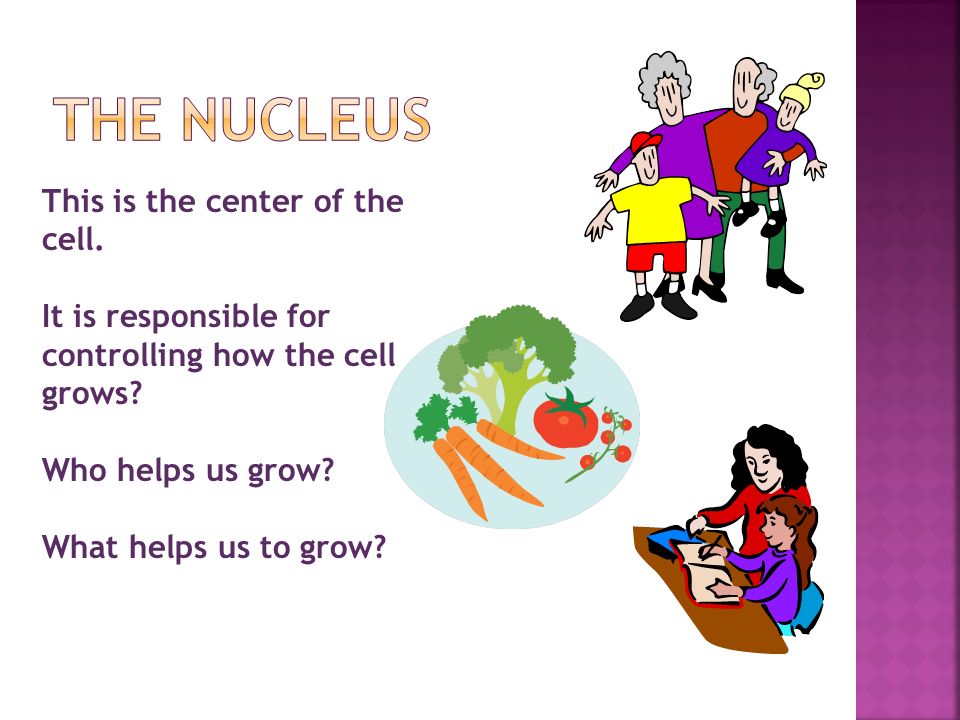 THE NUCLEUS

This is the center of the cell.

It is responsible for controlling how the cell grows?

Who helps us grow?

What helps us to grow?